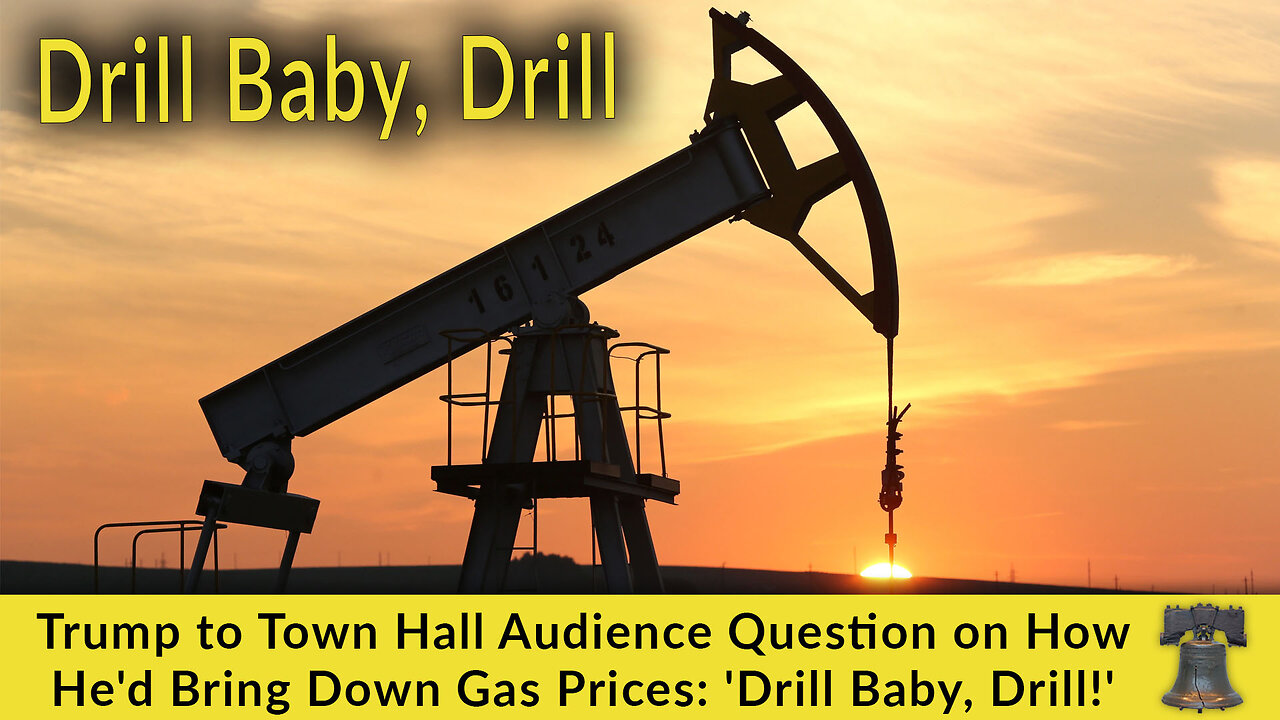 Drill Baby, Drill

16124

Trump to Town Hall Audience Question on How He'd Bring Down Gas Prices: 'Drill Baby, Drill!'